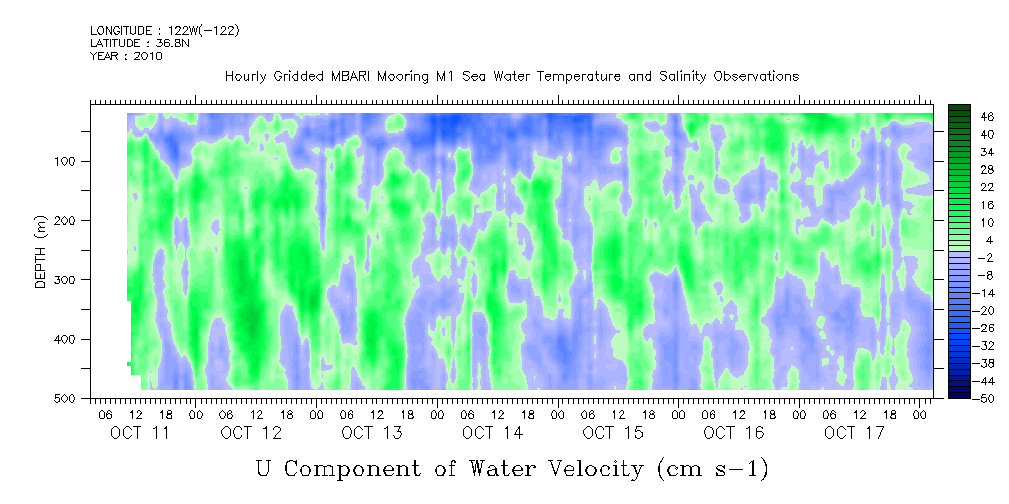 LONGITUDE : 122W(-122)
LATITUDE : 36.8N
YEAR : 2010

Hourly Gridded MBARI Mooring M1 Sea Water Temperature and Salinity Observations

DEPTH (m)

100
200
300
400
500

06 12 18 00 06 12 18 00 06 12 18 00 06 12 18 00 06 12 18 00 06 12 18 00 06 12 18 00

OCT 11 OCT 12 OCT 13 OCT 14 OCT 15 OCT 16 OCT 17

46
40
34
28
22
16
10
4
-2
-8
-14
-20
-26
-32
-38
-44
-50

U Component of Water Velocity (cm s-1)